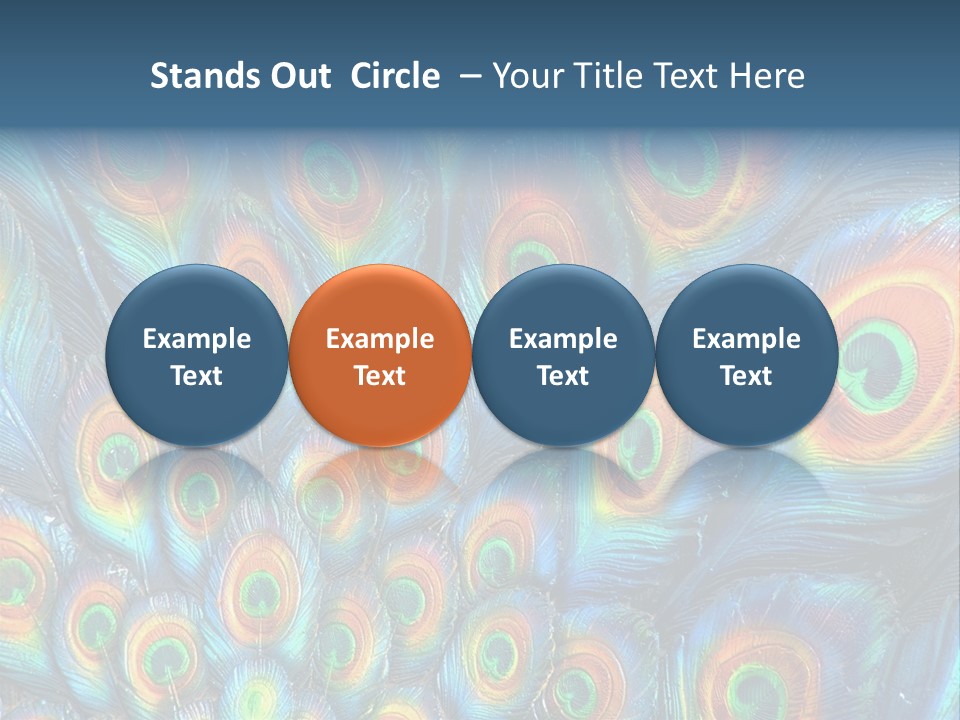 Stands Out Circle – Your Title Text Here

Example Text

Example Text

Example Text

Example Text